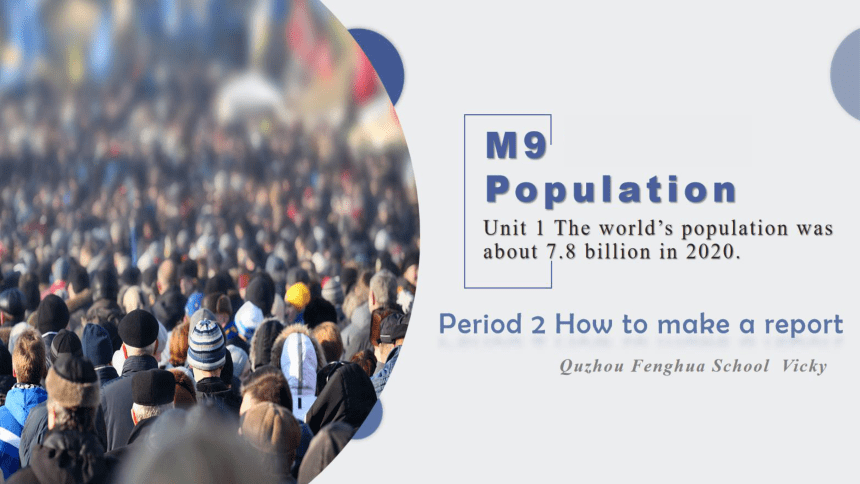 M9
Population

Unit 1 The world's population was about 7.8 billion in 2020.

Period 2 How to make a report

Quzhou Fenghua School Vicky